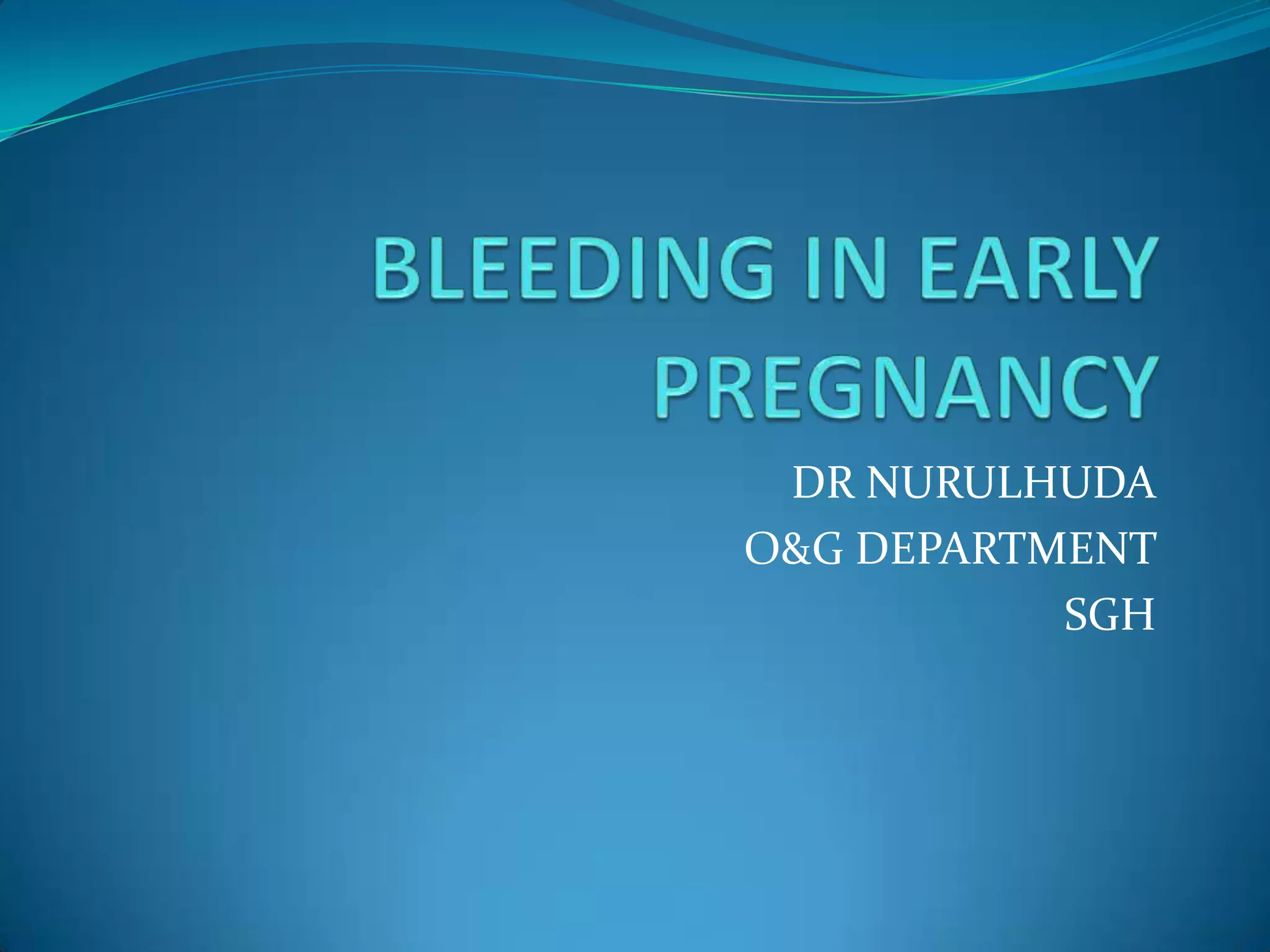 BLEEDING IN EARLY PREGNANCY

DR NURULHUDA
O&G DEPARTMENT
SGH